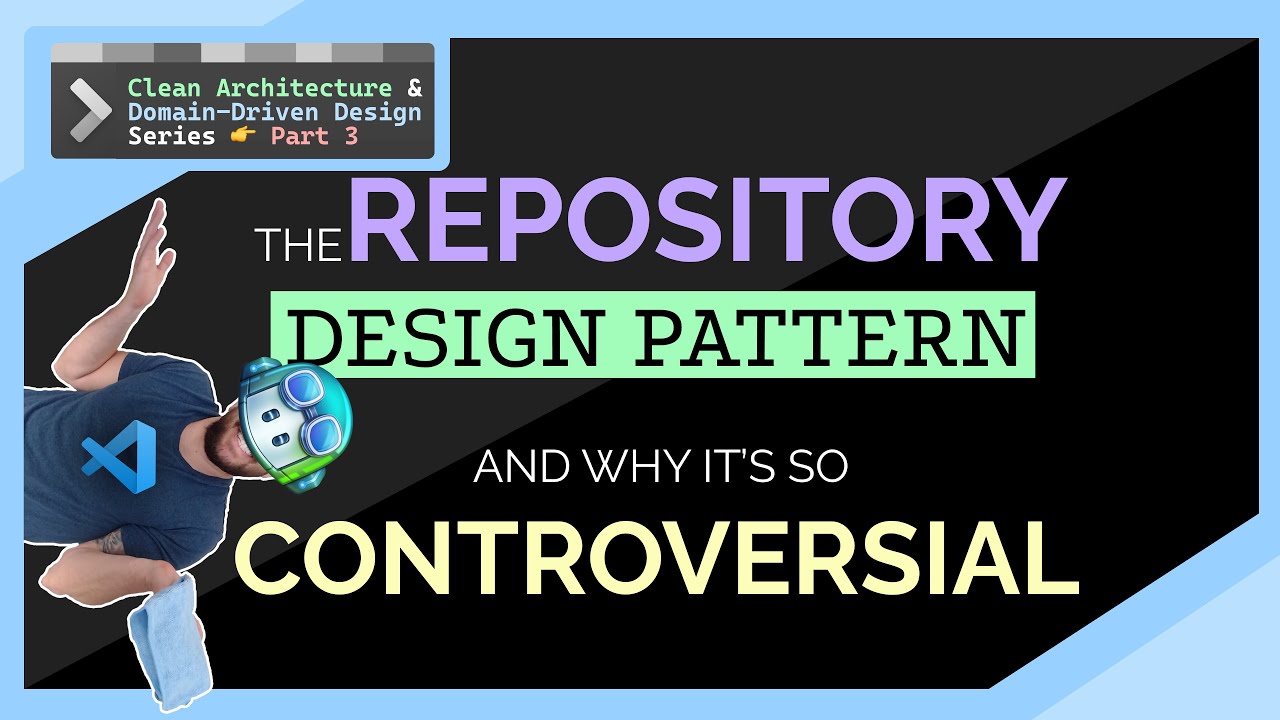 Clean Architecture &
Domain-Driven Design
Series 👉 Part 3

THE REPOSITORY
DESIGN PATTERN

AND WHY IT'S SO
CONTROVERSIAL